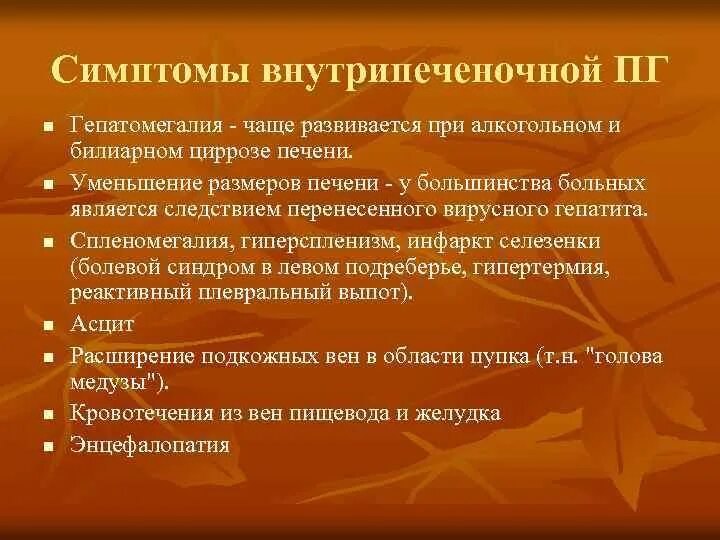 Симптомы внутрипеченочной ПГ

- Гепатомегалия - чаще развивается при алкогольном и билиарном циррозе печени.
- Уменьшение размеров печени - у большинства больных является следствием перенесенного вирусного гепатита.
- Спленомегалия, гиперспленизм, инфаркт селезенки (болевой синдром в левом подреберье, гипертермия, реактивный плевральный выпот).
- Асцит
- Расширение подкожных вен в области пупка (т.н. "голова медузы").
- Кровотечения из вен пищевода и желудка
- Энцефалопатия